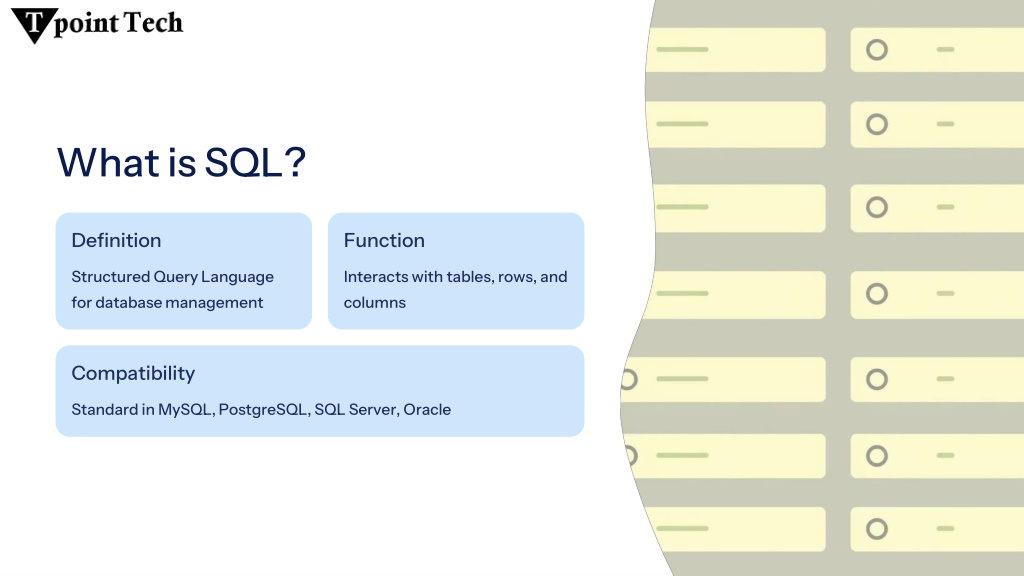 Tpoint Tech

What is SQL?

Definition

Structured Query Language for database management

Function

Interacts with tables, rows, and columns

Compatibility

Standard in MySQL, PostgreSQL, SQL Server, Oracle